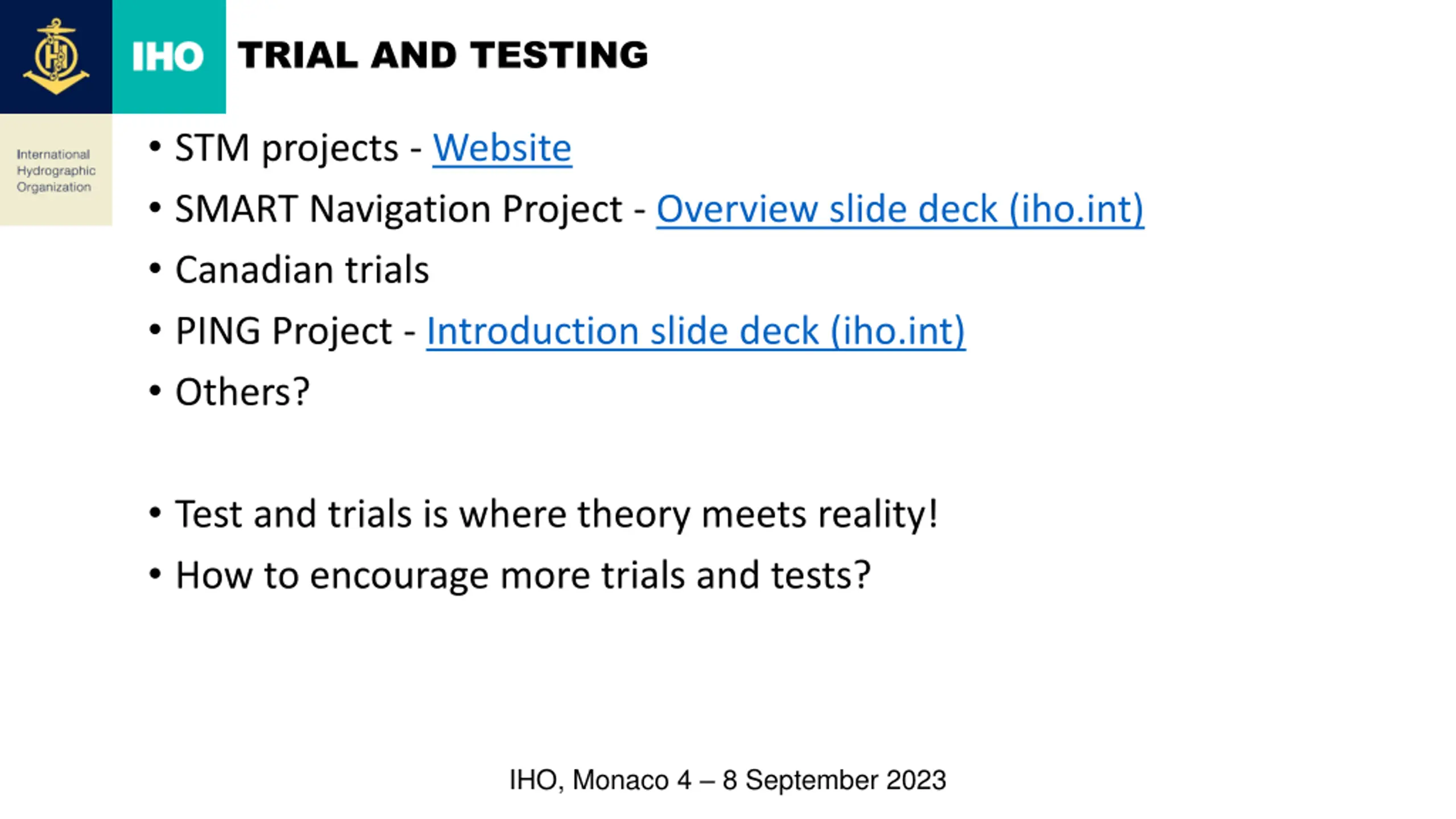 IHO

TRIAL AND TESTING

International Hydrographic Organization

• STM projects - Website
• SMART Navigation Project - Overview slide deck (iho.int)
• Canadian trials
• PING Project - Introduction slide deck (iho.int)
• Others?

• Test and trials is where theory meets reality!
• How to encourage more trials and tests?

IHO, Monaco 4 – 8 September 2023